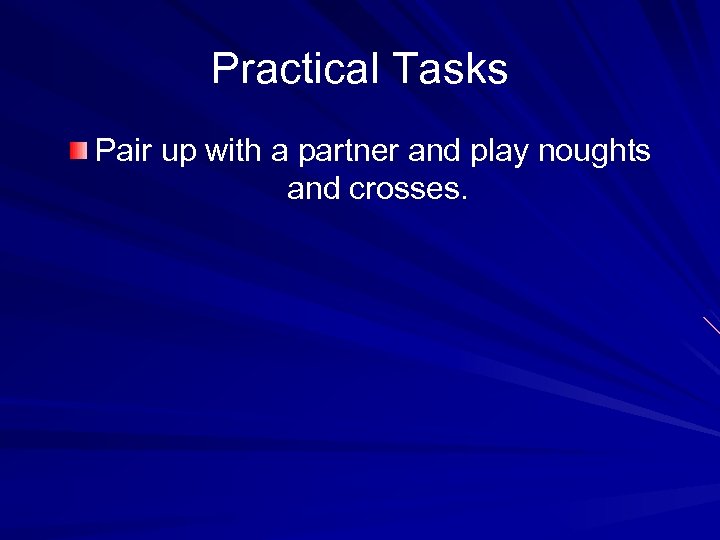 Practical Tasks

Pair up with a partner and play noughts and crosses.